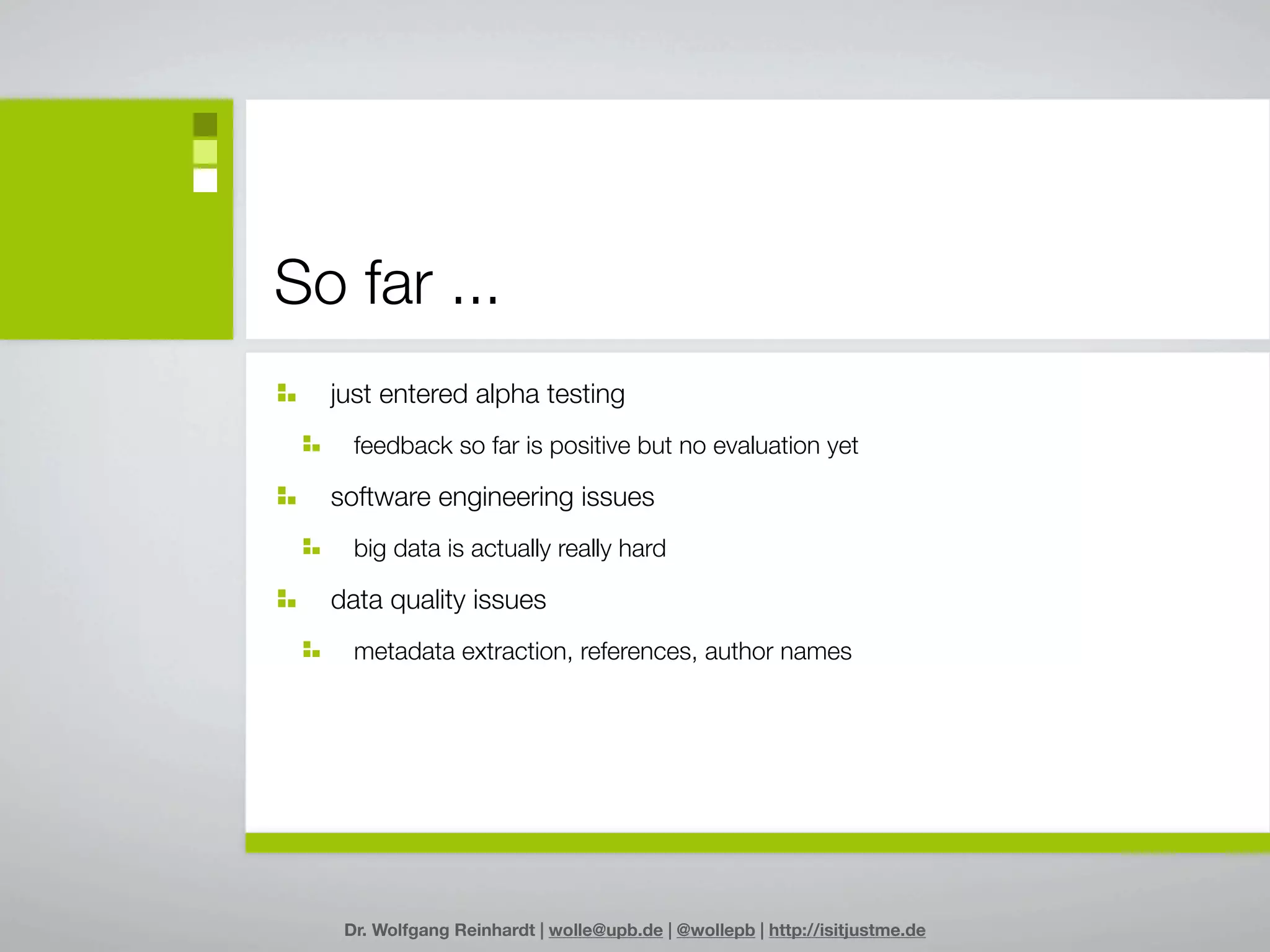 So far ...

just entered alpha testing

feedback so far is positive but no evaluation yet

software engineering issues

big data is actually really hard

data quality issues

metadata extraction, references, author names

Dr. Wolfgang Reinhardt | wolle@upb.de | @wollepb | http://isitjustme.de